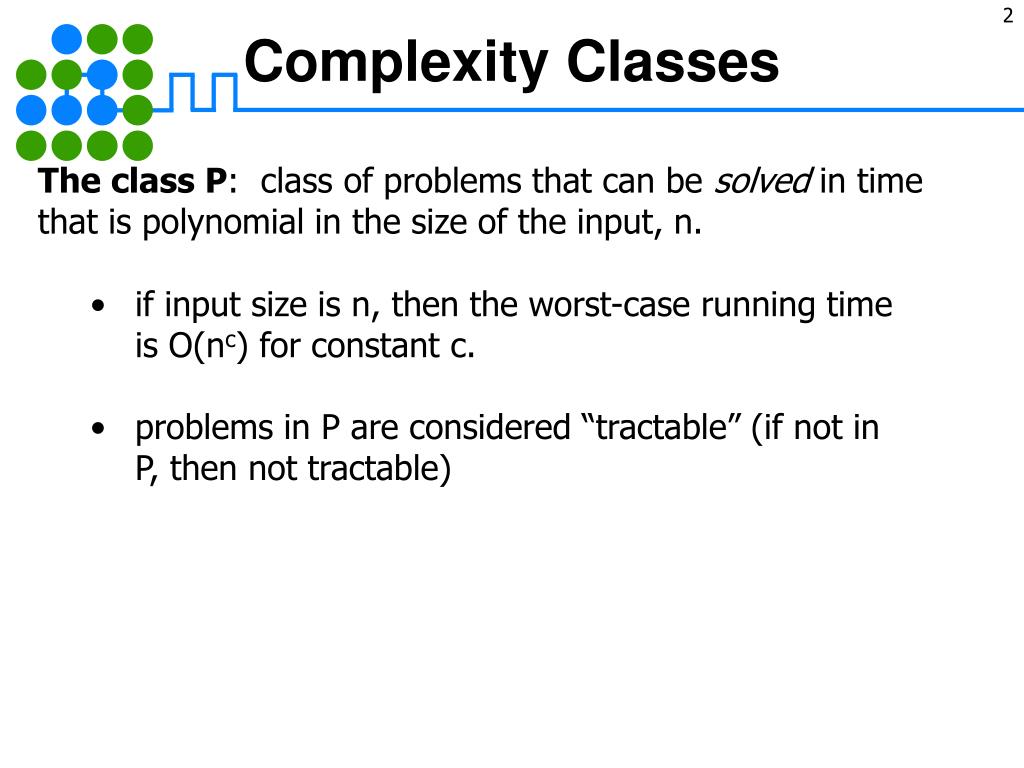 2

Complexity Classes

The class P: class of problems that can be solved in time that is polynomial in the size of the input, n.

• if input size is n, then the worst-case running time is $O(n^c)$ for constant c.

• problems in P are considered “tractable” (if not in P, then not tractable)